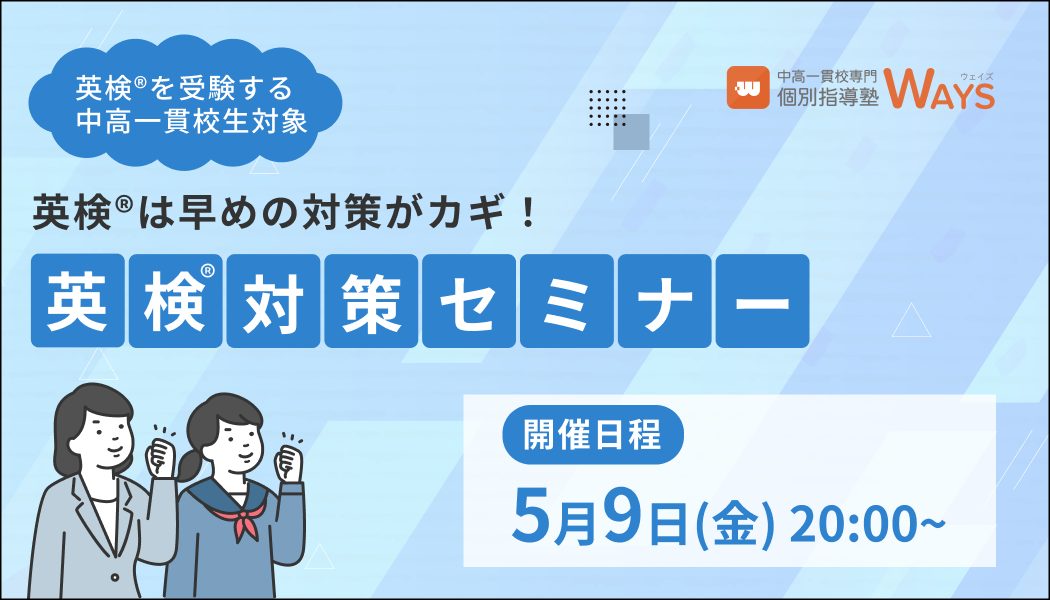 英検®を受験する
中高一貫校生対象

中高一貫校専門
個別指導塾 WAYS ウェイズ

英検®は早めの対策がカギ！

英検®対策セミナー

開催日程

5月9日(金) 20:00~